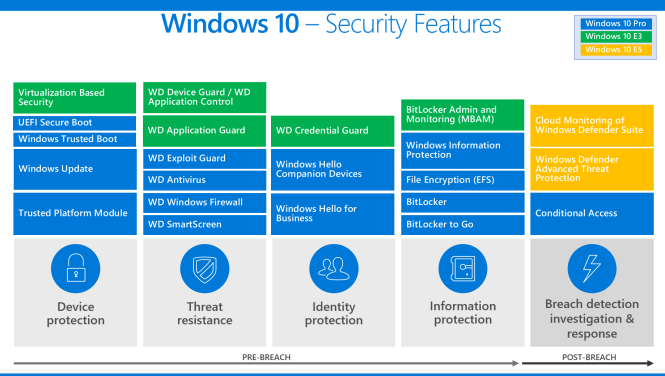 Windows 10 – Security Features

Windows 10 Pro
Windows 10 E3
Windows 10 E5

Virtualization Based Security
UEFI Secure Boot
Windows Trusted Boot
Windows Update
Trusted Platform Module
Device protection

WD Device Guard / WD Application Control
WD Application Guard
WD Exploit Guard
WD Antivirus
WD Windows Firewall
WD SmartScreen
Threat resistance

WD Credential Guard
Windows Hello Companion Devices
Windows Hello for Business
Identity protection

BitLocker Admin and Monitoring (MBAM)
Windows Information Protection
File Encryption (EFS)
BitLocker
BitLocker to Go
Information protection

Cloud Monitoring of Windows Defender Suite
Windows Defender Advanced Threat Protection
Conditional Access
Breach detection investigation & response

PRE-BREACH
POST-BREACH